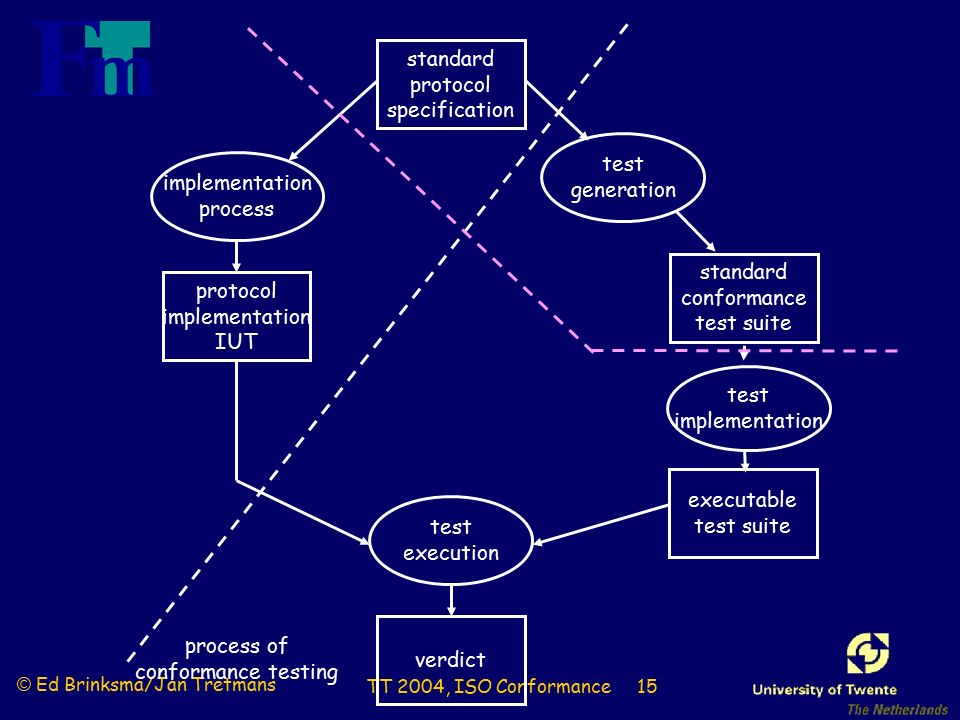 Fm

standard protocol specification

implementation process

test generation

protocol implementation IUT

standard conformance test suite

test implementation

executable test suite

test execution

verdict

process of conformance testing

© Ed Brinksma/Jan Tretmans

TT 2004, ISO Conformance 15

University of Twente
The Netherlands